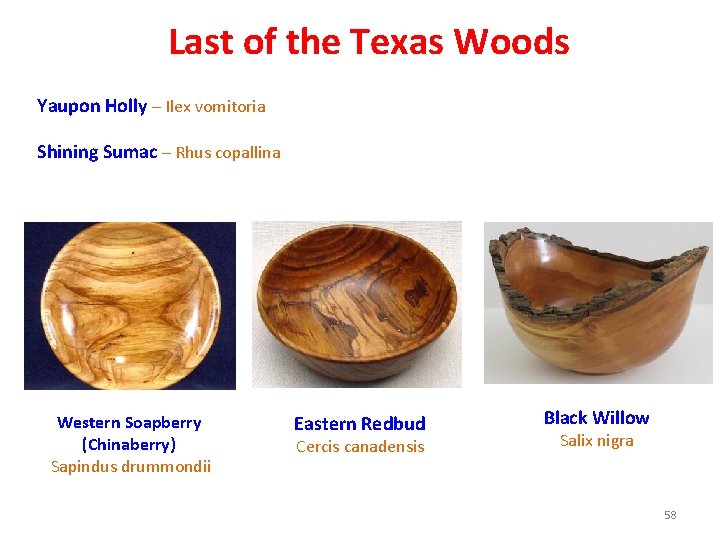 Last of the Texas Woods

Yaupon Holly – Ilex vomitoria

Shining Sumac – Rhus copallina

Western Soapberry
(Chinaberry)
Sapindus drummondii

Eastern Redbud
Cercis canadensis

Black Willow
Salix nigra

58